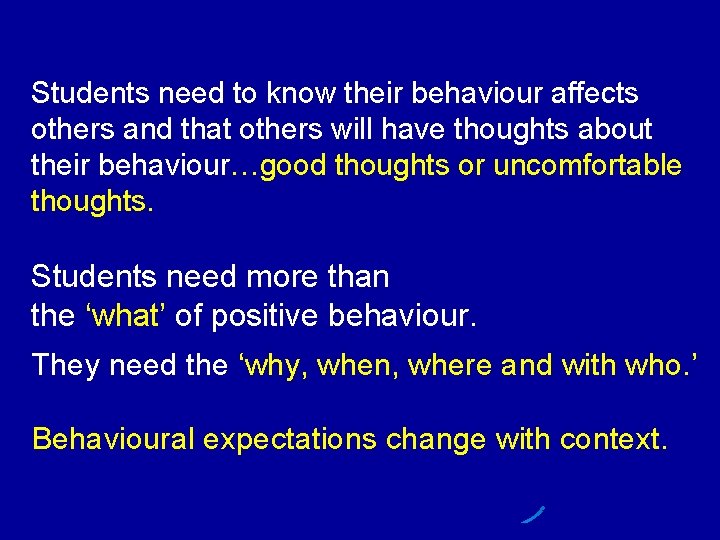 Students need to know their behaviour affects others and that others will have thoughts about their behaviour…good thoughts or uncomfortable thoughts.

Students need more than the ‘what’ of positive behaviour.

They need the ‘why, when, where and with who.’

Behavioural expectations change with context.